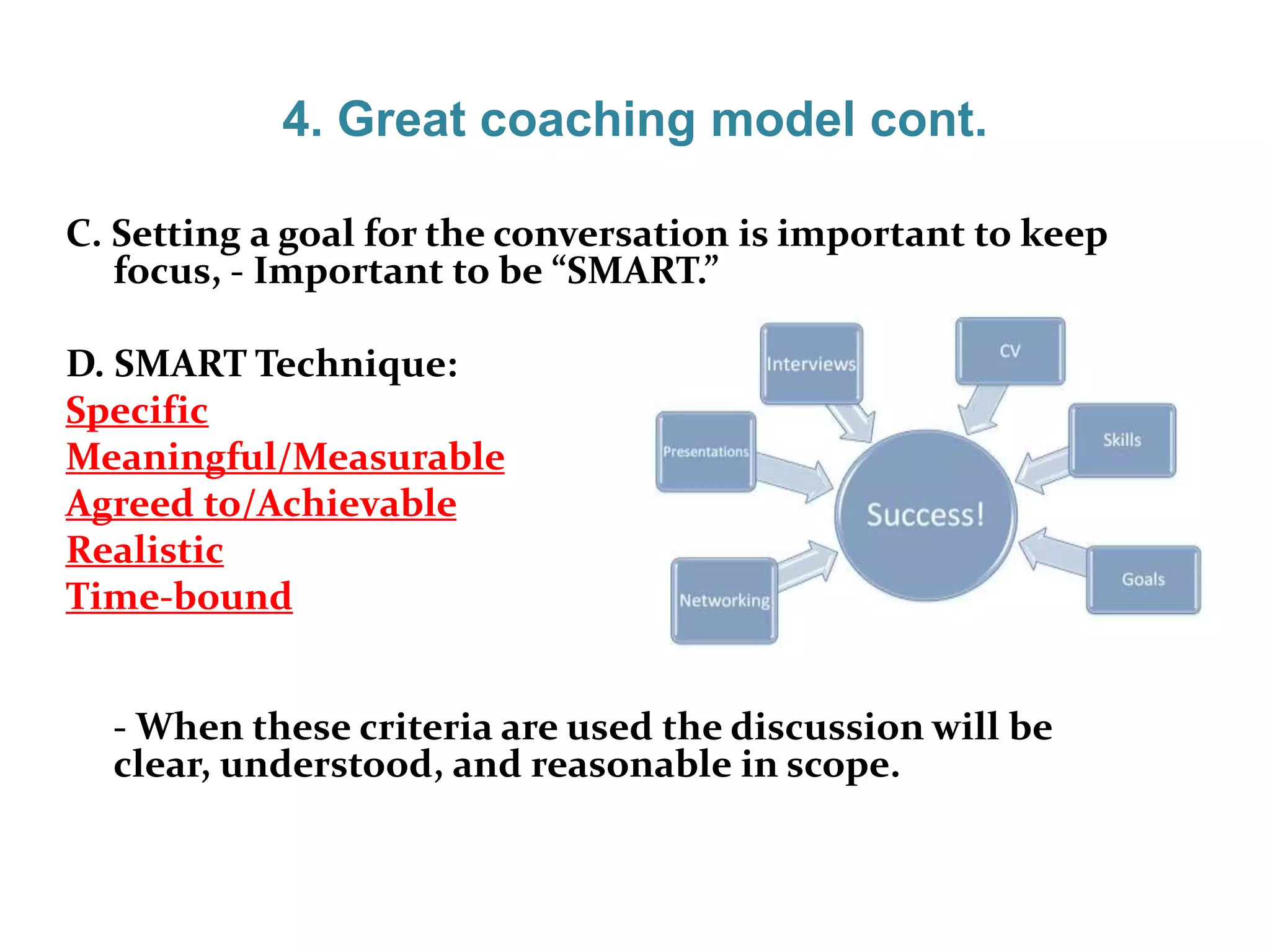 4. Great coaching model cont.

C. Setting a goal for the conversation is important to keep focus, - Important to be “SMART.”

D. SMART Technique:
Specific
Meaningful/Measurable
Agreed to/Achievable
Realistic
Time-bound

Interviews
CV
Presentations
Skills
Success!
Networking
Goals

- When these criteria are used the discussion will be clear, understood, and reasonable in scope.